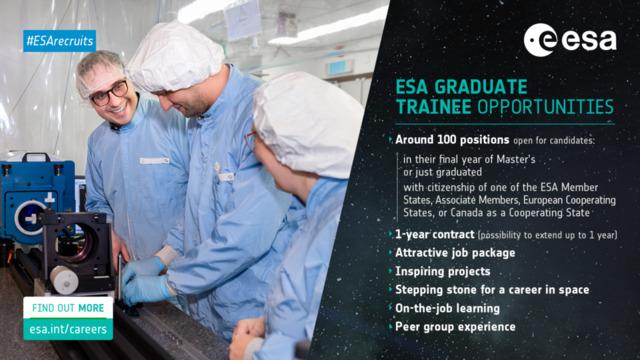 #ESArecruits

esa

ESA GRADUATE TRAINEE OPPORTUNITIES

Around 100 positions open for candidates:

in their final year of Master's or just graduated

with citizenship of one of the ESA Member States, Associate Members, European Cooperating States, or Canada as a Cooperating State

1-year contract (possibility to extend up to 1 year)

Attractive job package

Inspiring projects

Stepping stone for a career in space

On-the-job learning

Peer group experience

FIND OUT MORE

esa.int/careers